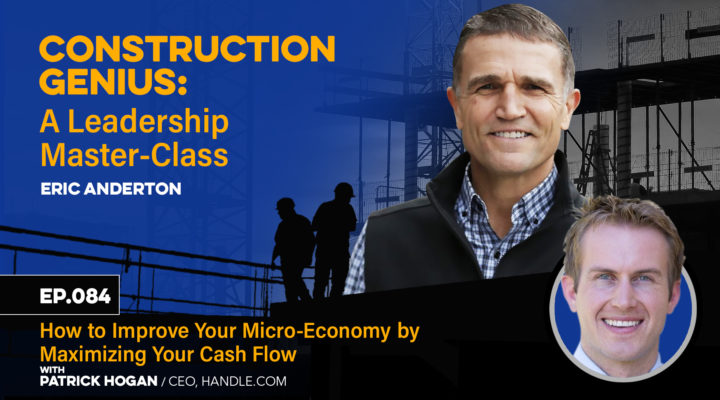 CONSTRUCTION GENIUS:
A Leadership Master-Class
ERIC ANDERTON

EP.084

How to Improve Your Micro-Economy by Maximizing Your Cash Flow
WITH
PATRICK HOGAN / CEO, HANDLE.COM